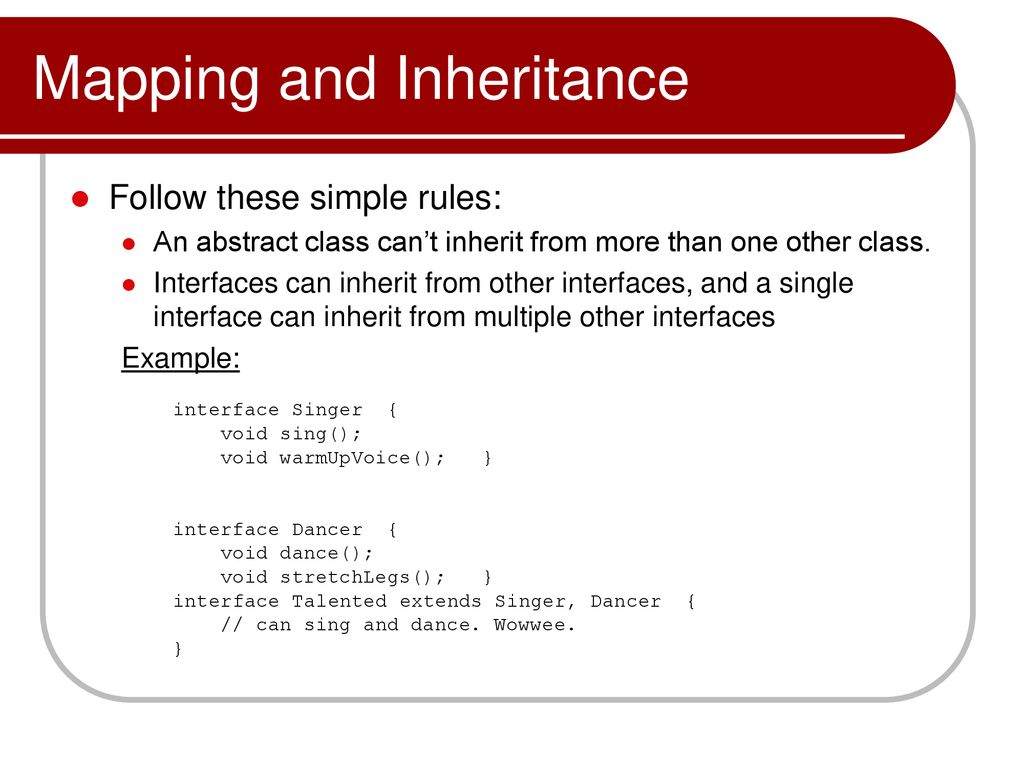 Mapping and Inheritance

Follow these simple rules:

An abstract class can’t inherit from more than one other class.

Interfaces can inherit from other interfaces, and a single interface can inherit from multiple other interfaces

Example:

interface Singer {
    void sing();
    void warmUpVoice(); }

interface Dancer {
    void dance();
    void stretchLegs(); }
interface Talented extends Singer, Dancer {
    // can sing and dance. Wowwee.
}